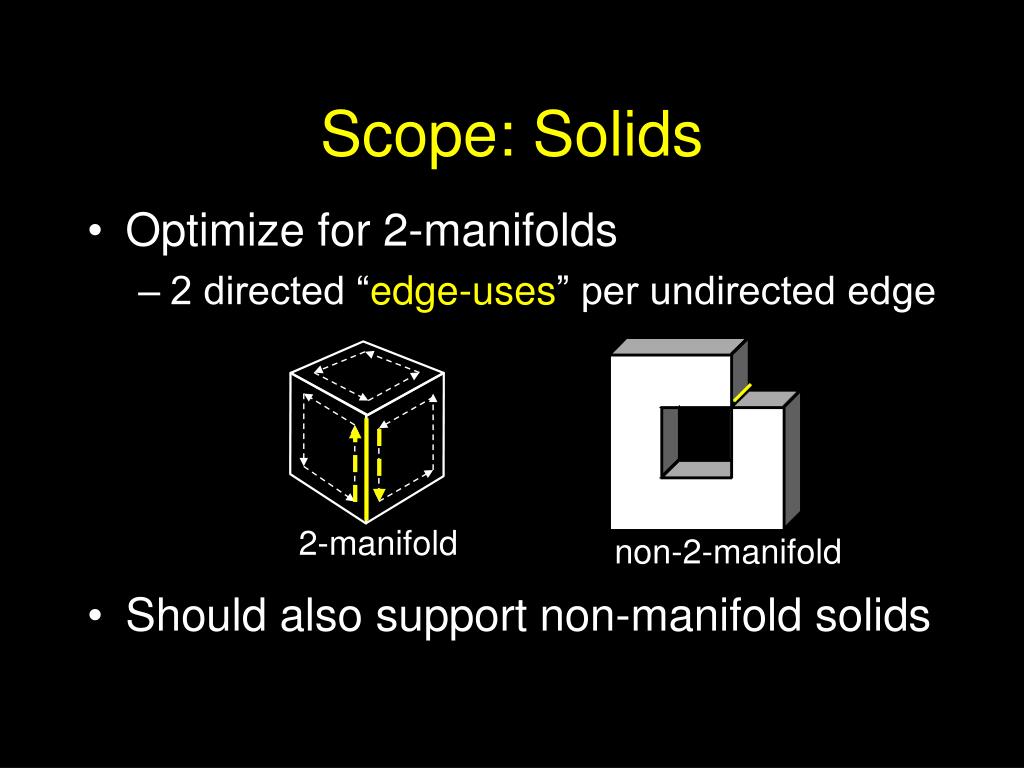 Scope: Solids

• Optimize for 2-manifolds
– 2 directed “edge-uses” per undirected edge

2-manifold

non-2-manifold

• Should also support non-manifold solids